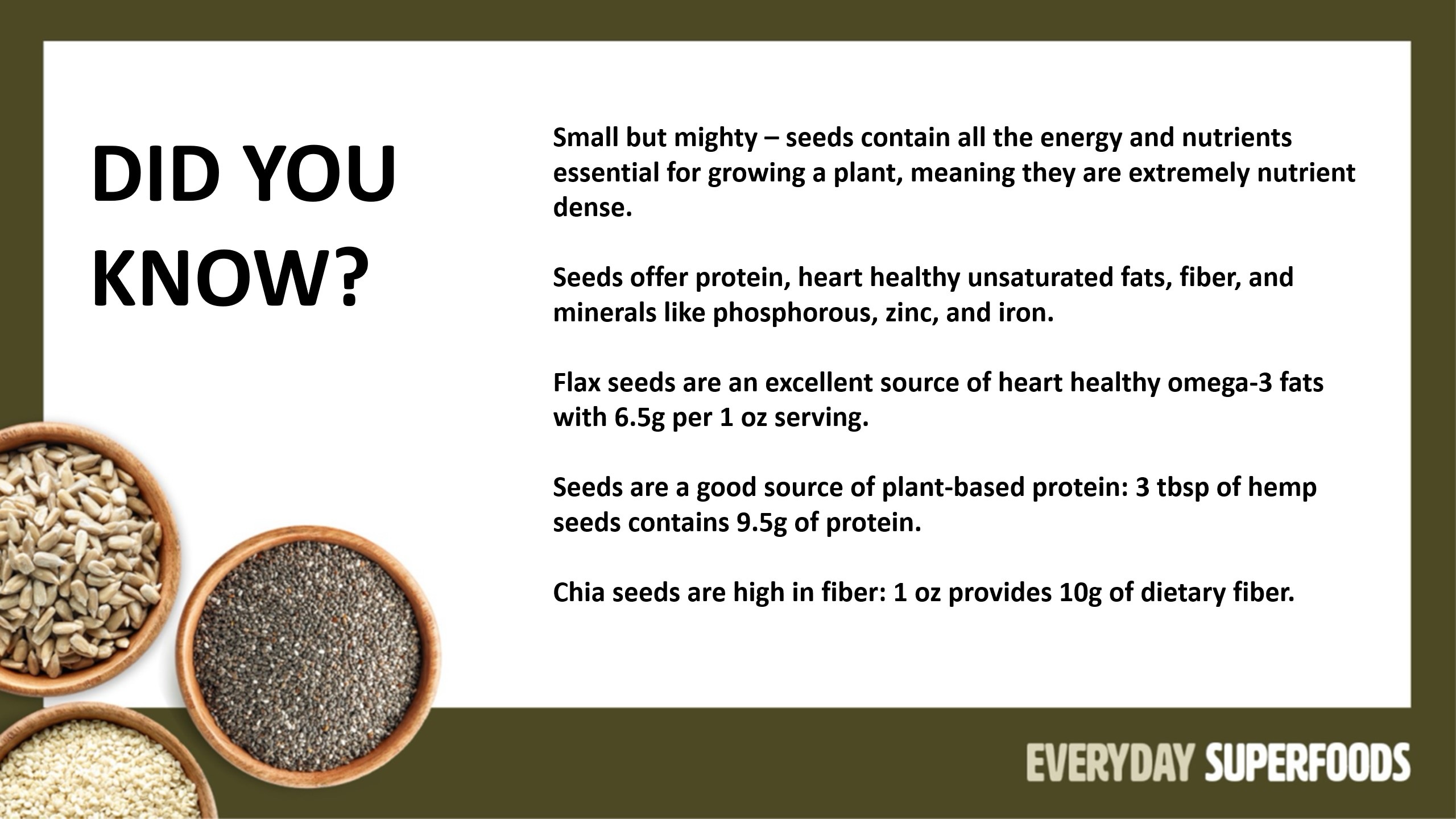 DID YOU KNOW?

Small but mighty – seeds contain all the energy and nutrients essential for growing a plant, meaning they are extremely nutrient dense.

Seeds offer protein, heart healthy unsaturated fats, fiber, and minerals like phosphorous, zinc, and iron.

Flax seeds are an excellent source of heart healthy omega-3 fats with 6.5g per 1 oz serving.

Seeds are a good source of plant-based protein: 3 tbsp of hemp seeds contains 9.5g of protein.

Chia seeds are high in fiber: 1 oz provides 10g of dietary fiber.

EVERYDAY SUPERFOODS